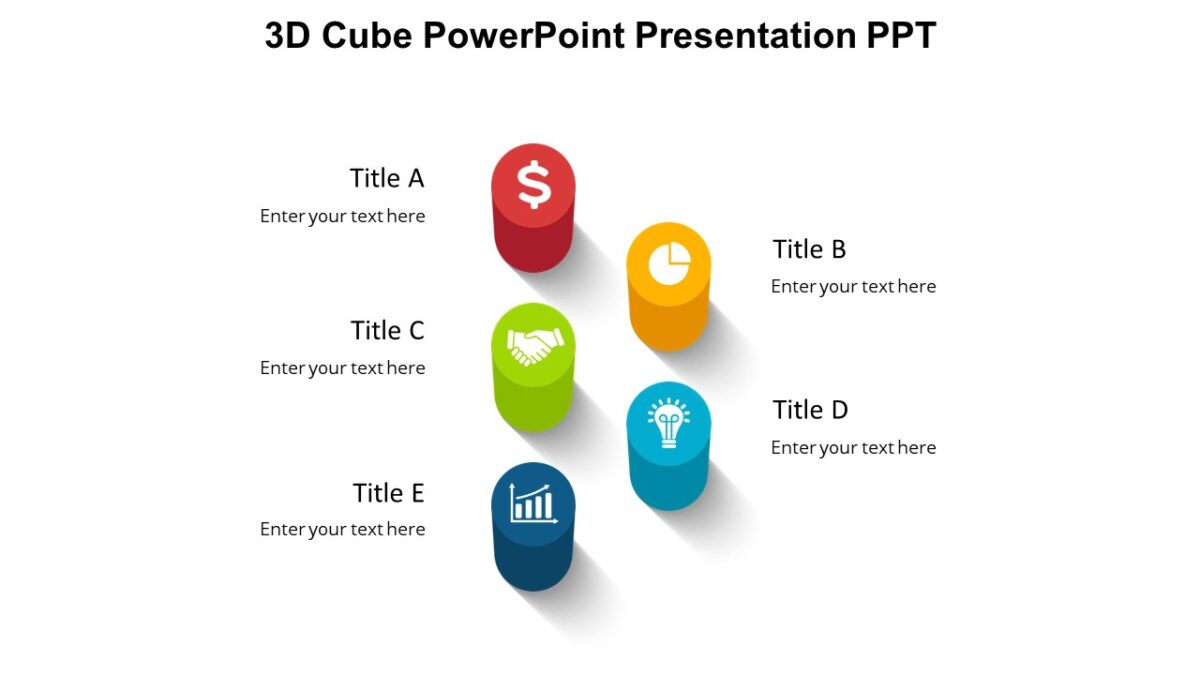 3D Cube PowerPoint Presentation PPT

Title A
Enter your text here

Title B
Enter your text here

Title C
Enter your text here

Title D
Enter your text here

Title E
Enter your text here